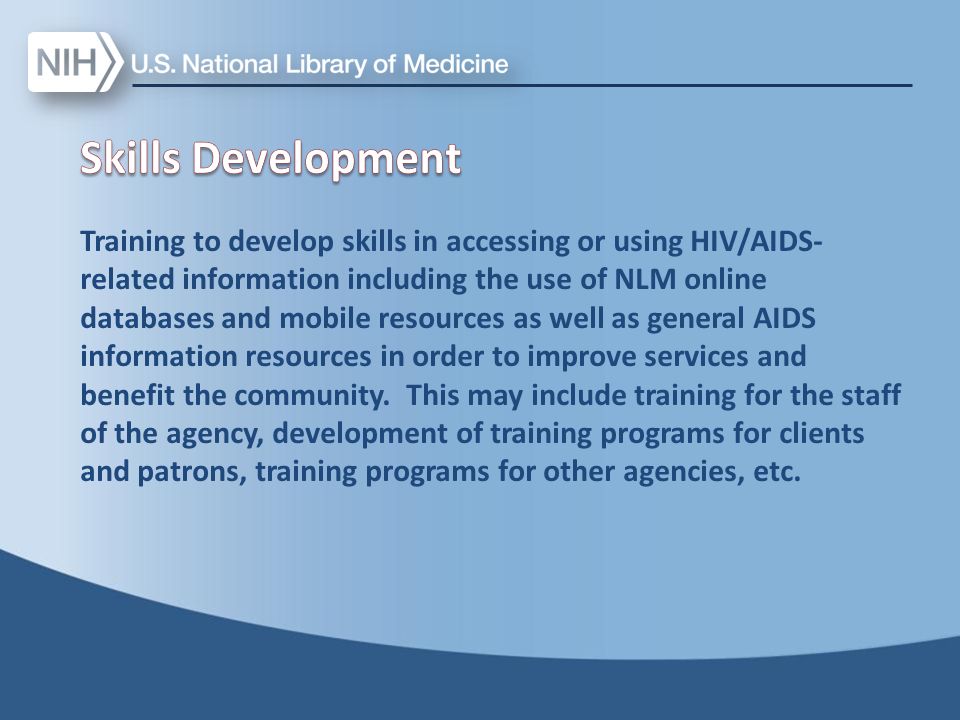 NIH U.S. National Library of Medicine

Skills Development

Training to develop skills in accessing or using HIV/AIDS-related information including the use of NLM online databases and mobile resources as well as general AIDS information resources in order to improve services and benefit the community. This may include training for the staff of the agency, development of training programs for clients and patrons, training programs for other agencies, etc.